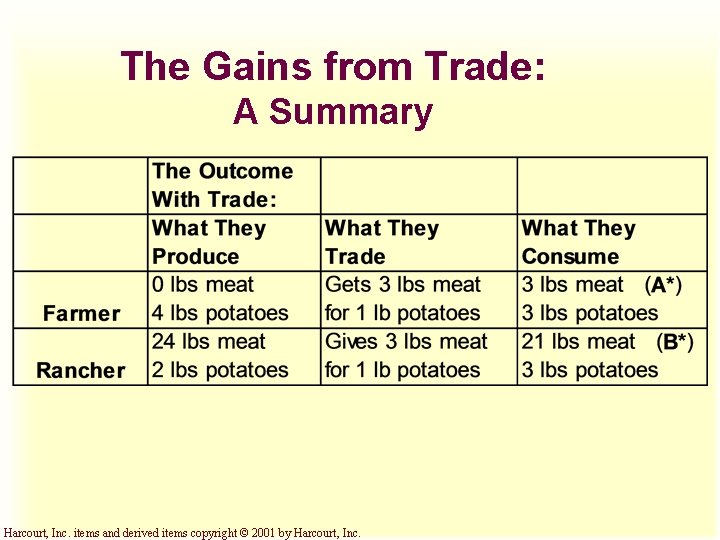 The Gains from Trade:
A Summary

| | The Outcome With Trade: | | |
|---|---|---|---|
| | What They Produce | What They Trade | What They Consume |
| Farmer | 0 lbs meat 4 lbs potatoes | Gets 3 lbs meat for 1 lb potatoes | 3 lbs meat (A*) 3 lbs potatoes |
| Rancher | 24 lbs meat 2 lbs potatoes | Gives 3 lbs meat for 1 lb potatoes | 21 lbs meat (B*) 3 lbs potatoes |

Harcourt, Inc. items and derived items copyright © 2001 by Harcourt, Inc.